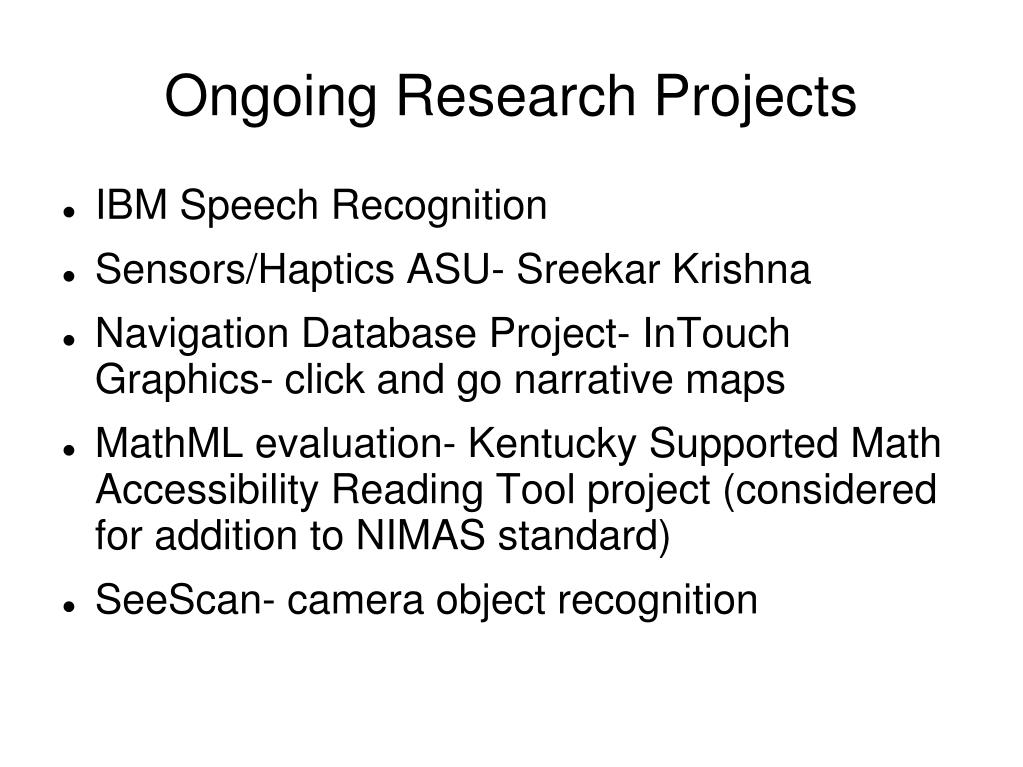 Ongoing Research Projects

- IBM Speech Recognition
- Sensors/Haptics ASU- Sreekar Krishna
- Navigation Database Project- InTouch Graphics- click and go narrative maps
- MathML evaluation- Kentucky Supported Math Accessibility Reading Tool project (considered for addition to NIMAS standard)
- SeeScan- camera object recognition